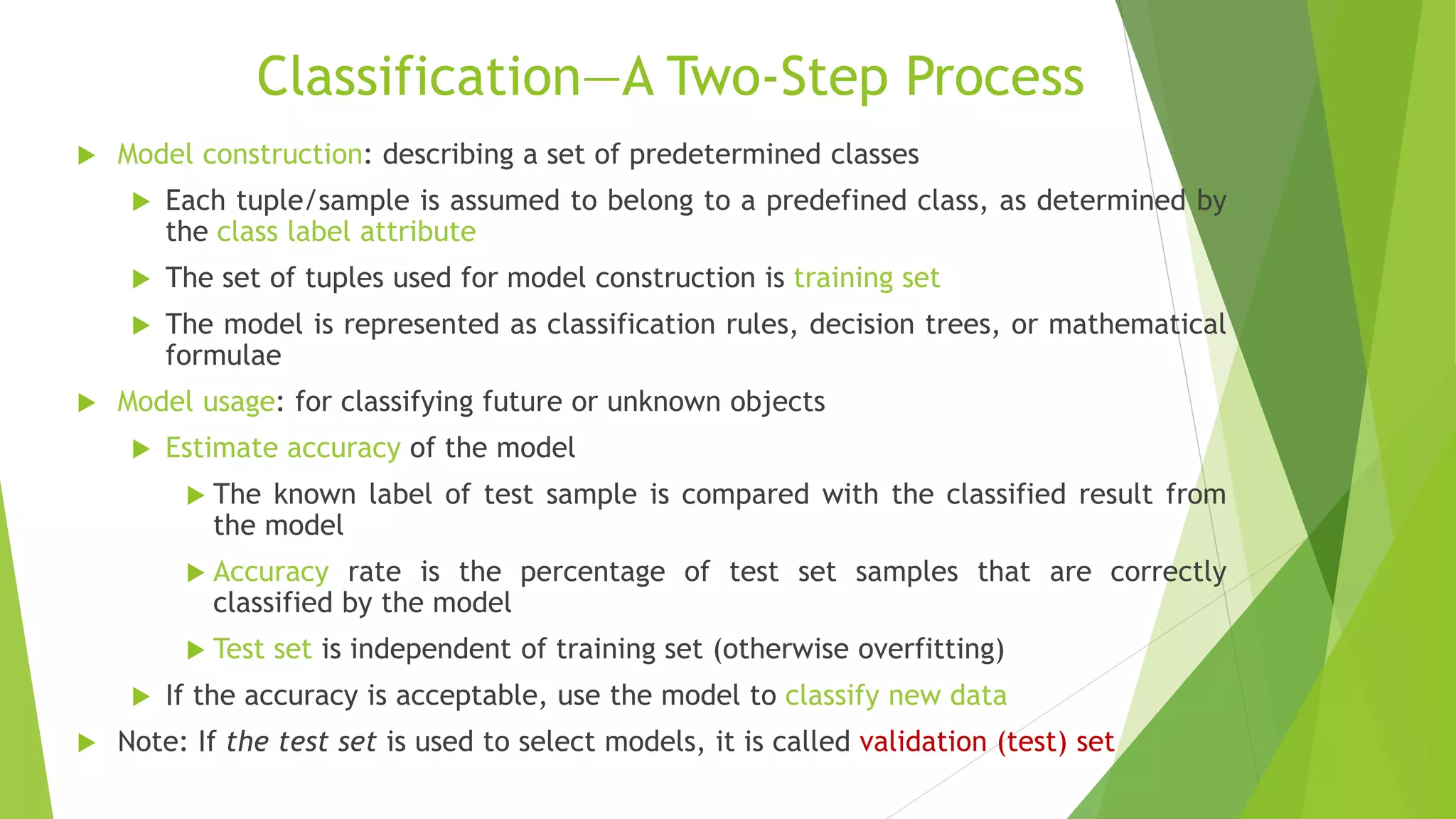 Classification—A Two-Step Process

Model construction: describing a set of predetermined classes

Each tuple/sample is assumed to belong to a predefined class, as determined by the class label attribute

The set of tuples used for model construction is training set

The model is represented as classification rules, decision trees, or mathematical formulae

Model usage: for classifying future or unknown objects

Estimate accuracy of the model

The known label of test sample is compared with the classified result from the model

Accuracy rate is the percentage of test set samples that are correctly classified by the model

Test set is independent of training set (otherwise overfitting)

If the accuracy is acceptable, use the model to classify new data

Note: If the test set is used to select models, it is called validation (test) set